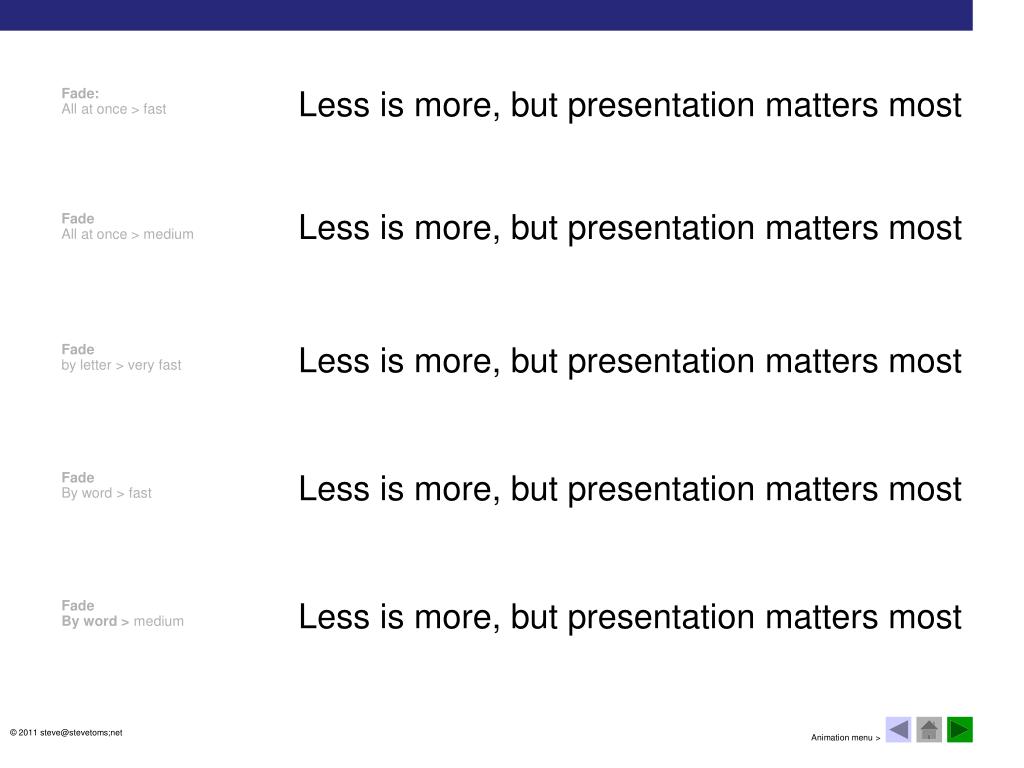 Fade:
All at once > fast

Less is more, but presentation matters most

Fade
All at once > medium

Less is more, but presentation matters most

Fade
by letter > very fast

Less is more, but presentation matters most

Fade
By word > fast

Less is more, but presentation matters most

Fade
By word > medium

Less is more, but presentation matters most

© 2011 steve@stevetoms;net

Animation menu >